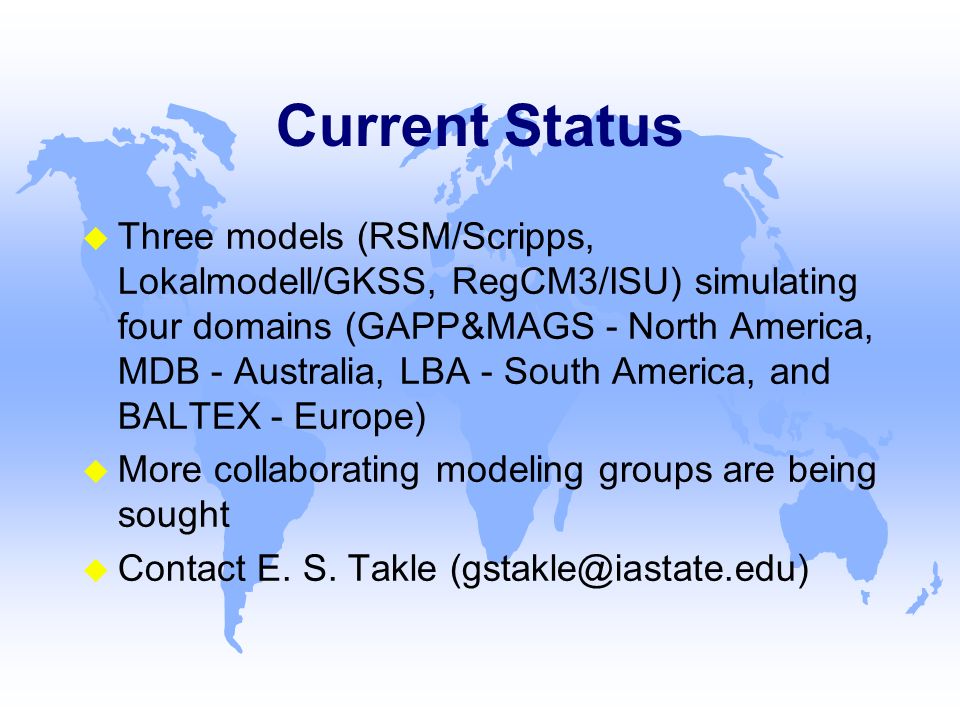 Current Status

Three models (RSM/Scripps, Lokalmodell/GKSS, RegCM3/ISU) simulating four domains (GAPP&MAGS - North America, MDB - Australia, LBA - South America, and BALTEX - Europe)

More collaborating modeling groups are being sought

Contact E. S. Takle (gstakle@iastate.edu)